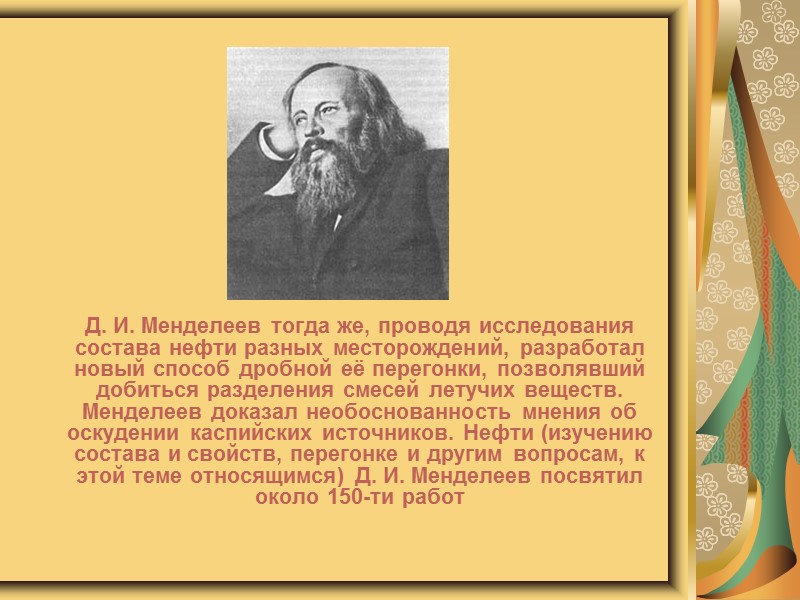 Д. И. Менделеев тогда же, проводя исследования состава нефти разных месторождений, разработал новый способ дробной её перегонки, позволявший добиться разделения смесей летучих веществ. Менделеев доказал необоснованность мнения об оскудении каспийских источников. Нефти (изучению состава и свойств, перегонке и другим вопросам, к этой теме относящимся) Д. И. Менделеев посвятил около 150-ти работ